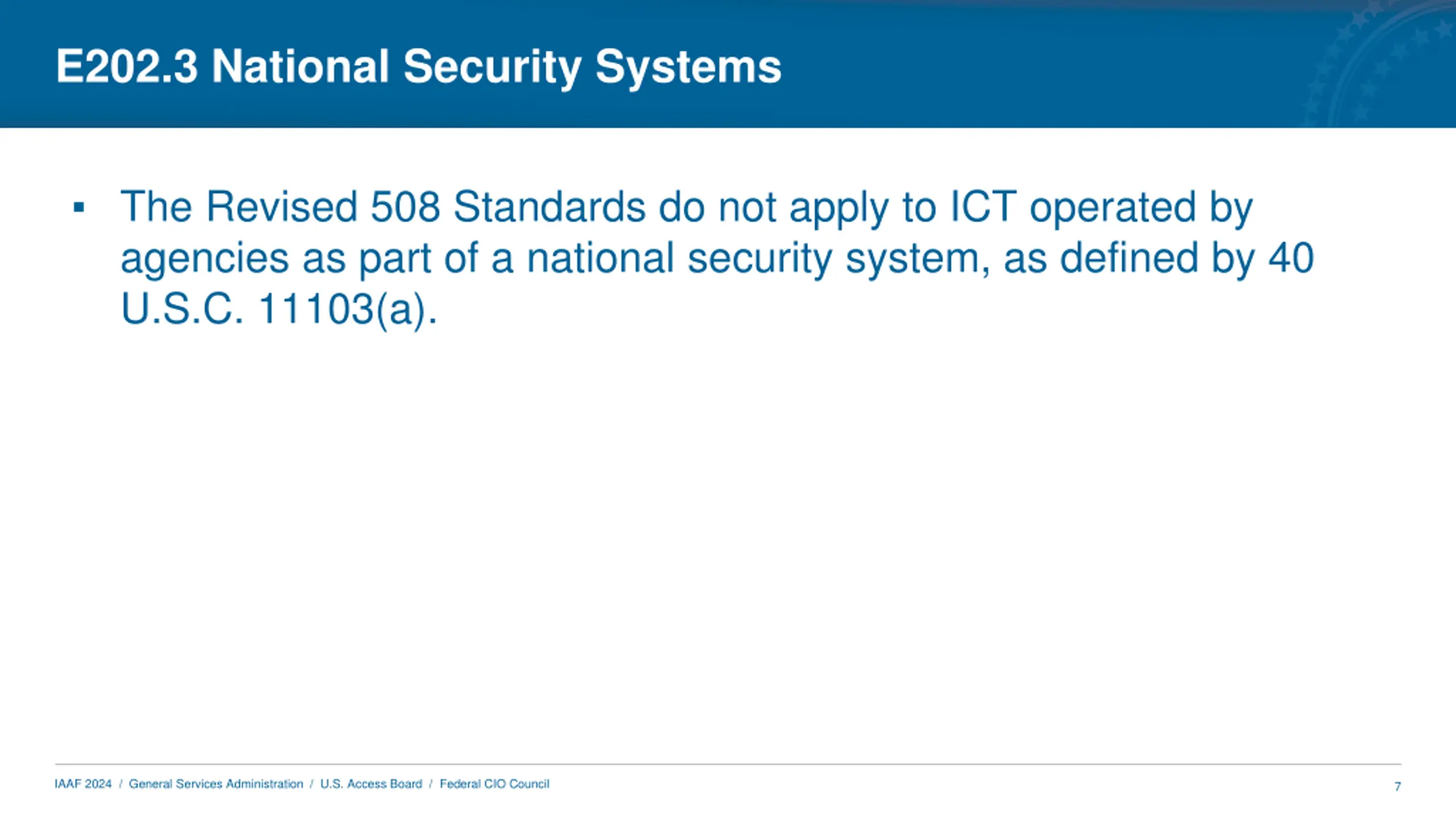 E202.3 National Security Systems

▪ The Revised 508 Standards do not apply to ICT operated by agencies as part of a national security system, as defined by 40 U.S.C. 11103(a).

IAAF 2024 / General Services Administration / U.S. Access Board / Federal CIO Council

7